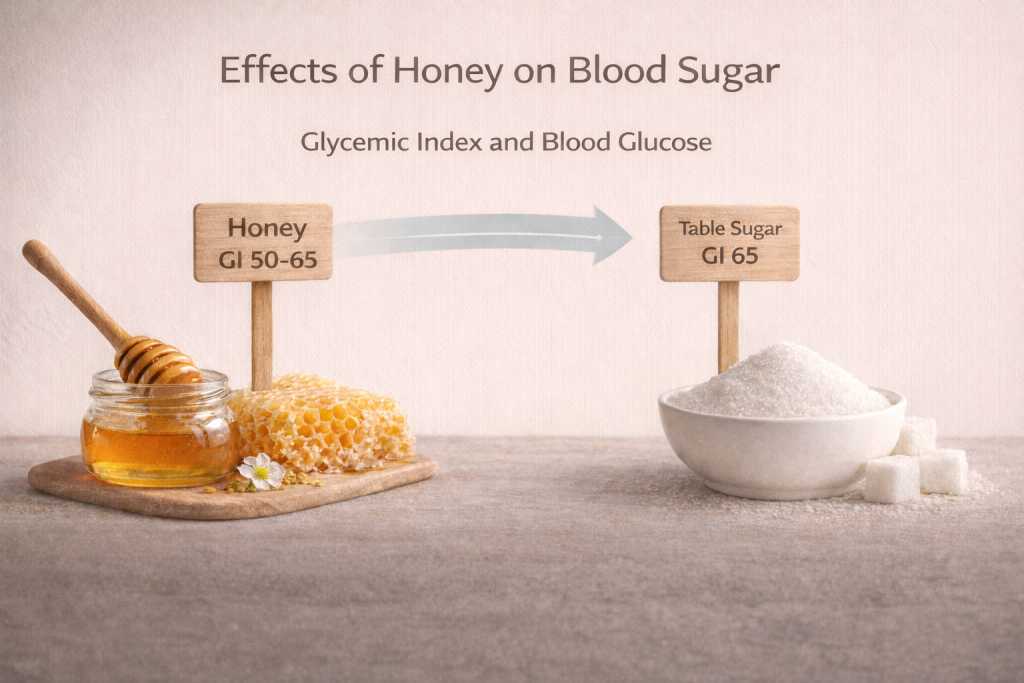 Effects of Honey on Blood Sugar

Glycemic Index and Blood Glucose

Honey
GI 50-65

Table Sugar
GI 65